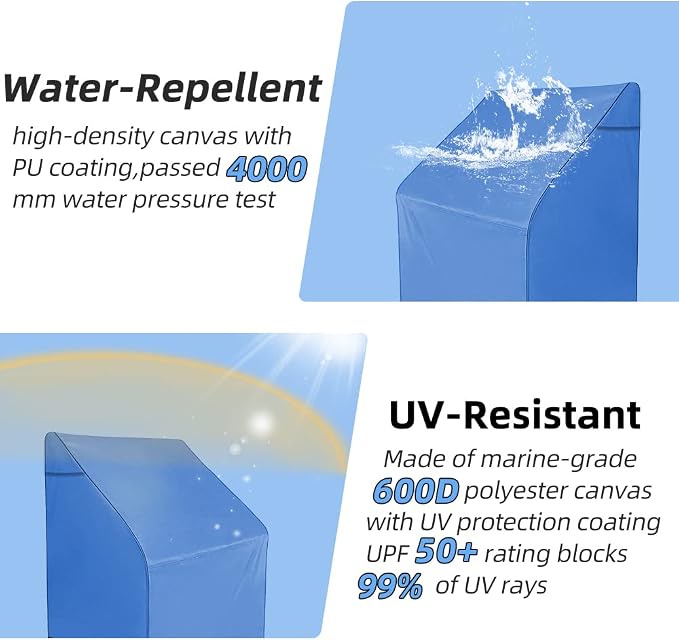 Water-Repellent

high-density canvas with PU coating,passed 4000 mm water pressure test

UV-Resistant

Made of marine-grade 600D polyester canvas with UV protection coating UPF 50+ rating blocks 99% of UV rays